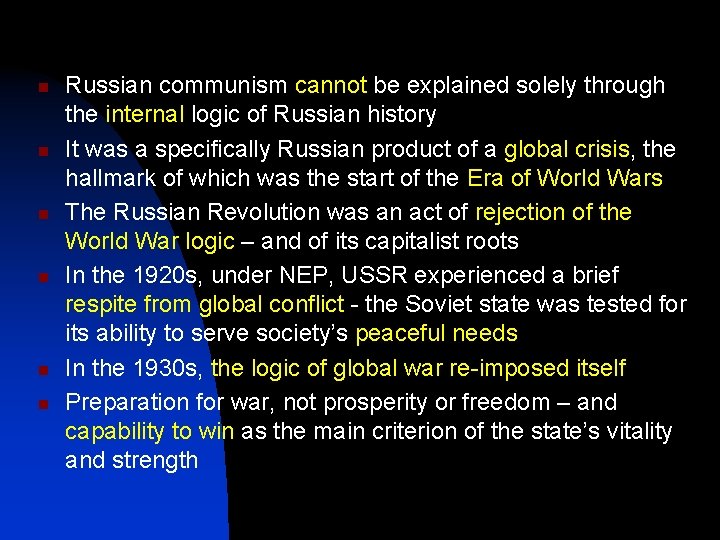 - Russian communism cannot be explained solely through the internal logic of Russian history
- It was a specifically Russian product of a global crisis, the hallmark of which was the start of the Era of World Wars
- The Russian Revolution was an act of rejection of the World War logic – and of its capitalist roots
- In the 1920s, under NEP, USSR experienced a brief respite from global conflict - the Soviet state was tested for its ability to serve society's peaceful needs
- In the 1930s, the logic of global war re-imposed itself
- Preparation for war, not prosperity or freedom – and capability to win as the main criterion of the state's vitality and strength